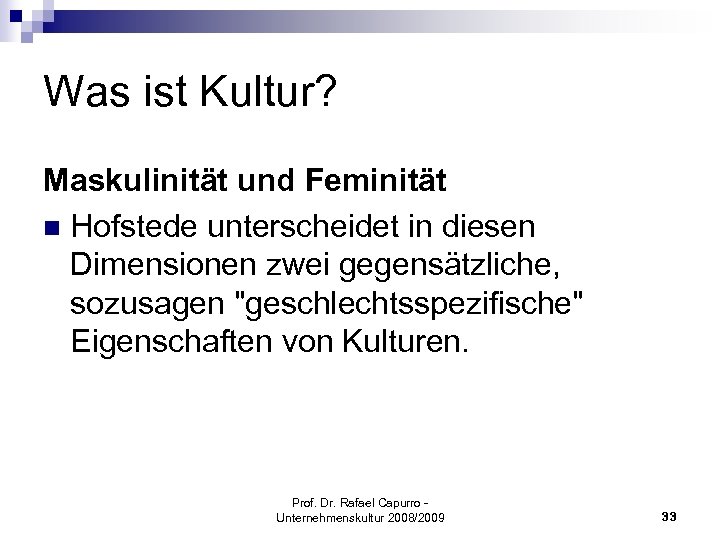 Was ist Kultur?

Maskulinität und Feminität

Hofstede unterscheidet in diesen Dimensionen zwei gegensätzliche, sozusagen "geschlechtsspezifische" Eigenschaften von Kulturen.

Prof. Dr. Rafael Capurro - Unternehmenskultur 2008/2009

33